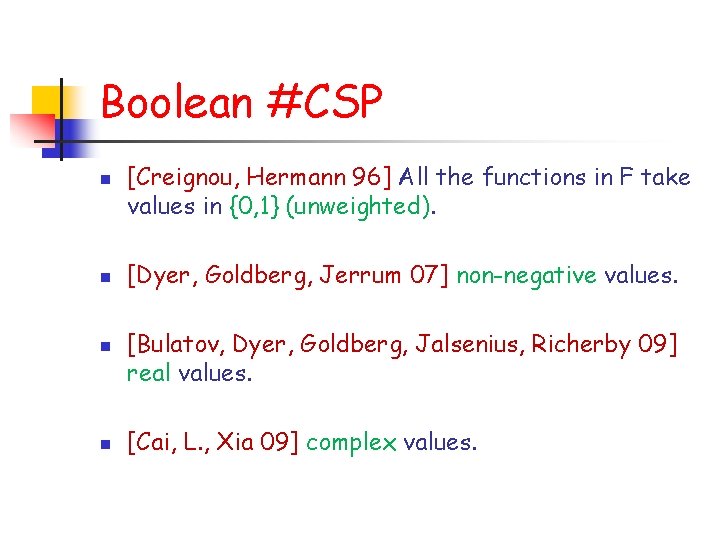 Boolean #CSP

- [Creignou, Hermann 96] All the functions in F take values in {0,1} (unweighted).

- [Dyer, Goldberg, Jerrum 07] non-negative values.

- [Bulatov, Dyer, Goldberg, Jalsenius, Richerby 09] real values.

- [Cai, L., Xia 09] complex values.